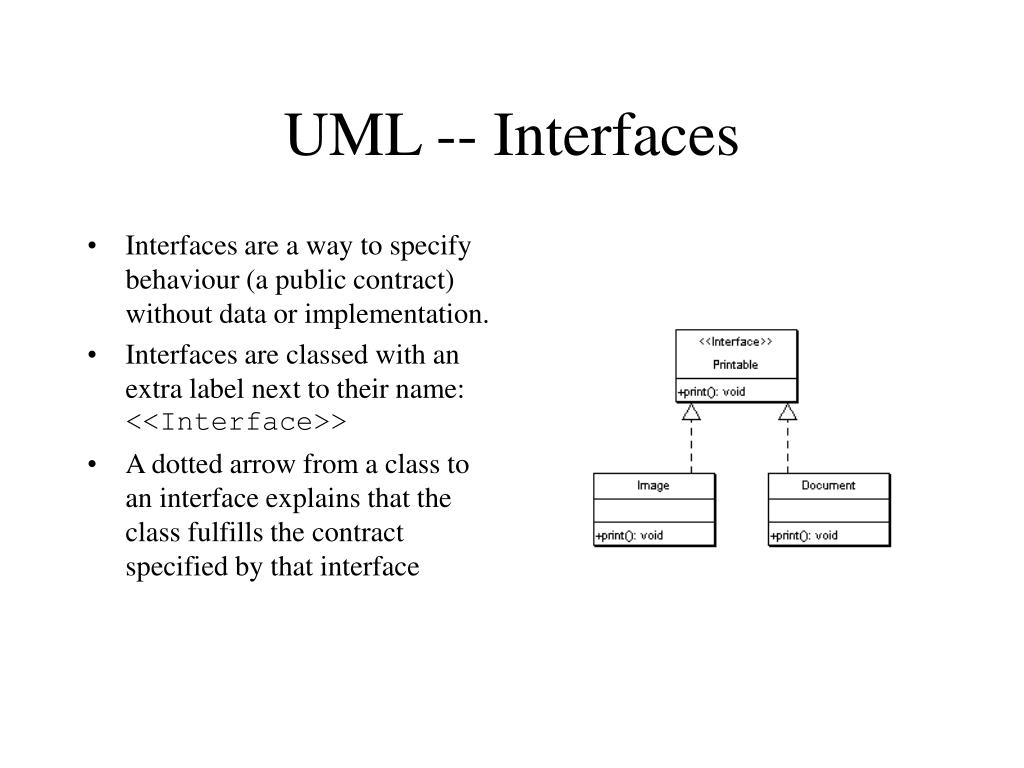 UML -- Interfaces

• Interfaces are a way to specify behaviour (a public contract) without data or implementation.

• Interfaces are classed with an extra label next to their name: <<Interface>>

• A dotted arrow from a class to an interface explains that the class fulfills the contract specified by that interface

<<Interface>>
Printable
+print(): void

Image
+print(): void

Document
+print(): void